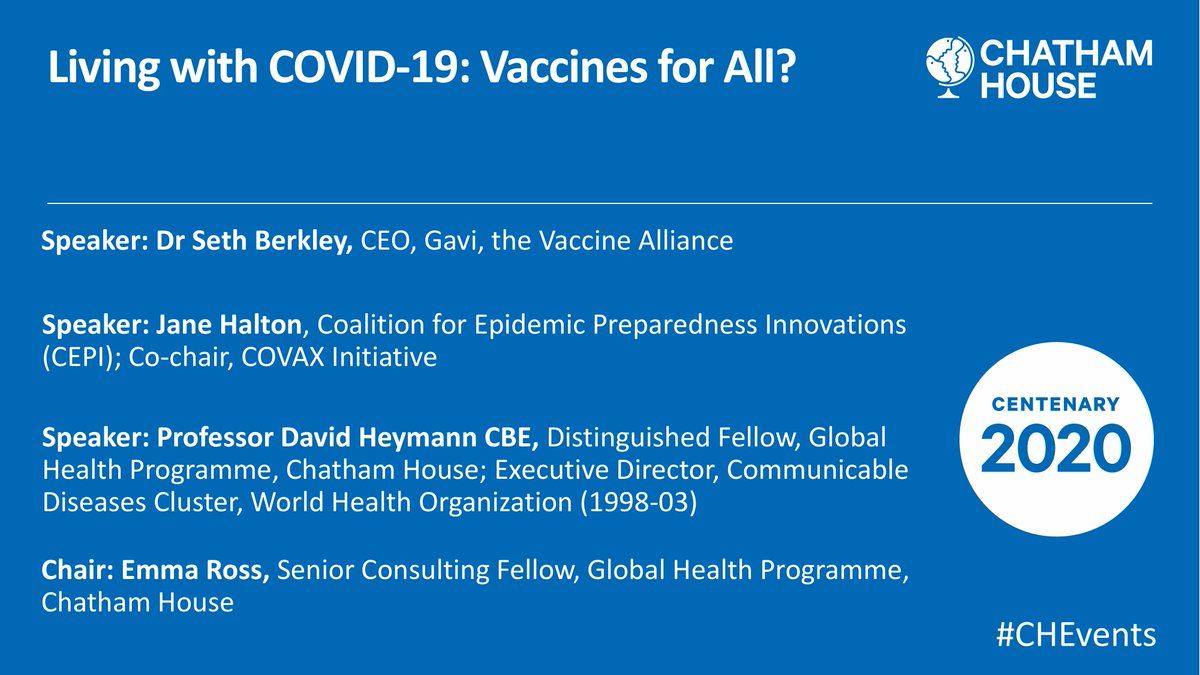 Living with COVID-19: Vaccines for All?

CHATHAM HOUSE

Speaker: Dr Seth Berkley, CEO, Gavi, the Vaccine Alliance

Speaker: Jane Halton, Coalition for Epidemic Preparedness Innovations (CEPI); Co-chair, COVAX Initiative

Speaker: Professor David Heymann CBE, Distinguished Fellow, Global Health Programme, Chatham House; Executive Director, Communicable Diseases Cluster, World Health Organization (1998-03)

Chair: Emma Ross, Senior Consulting Fellow, Global Health Programme, Chatham House

CENTENARY 2020

#CHEvents